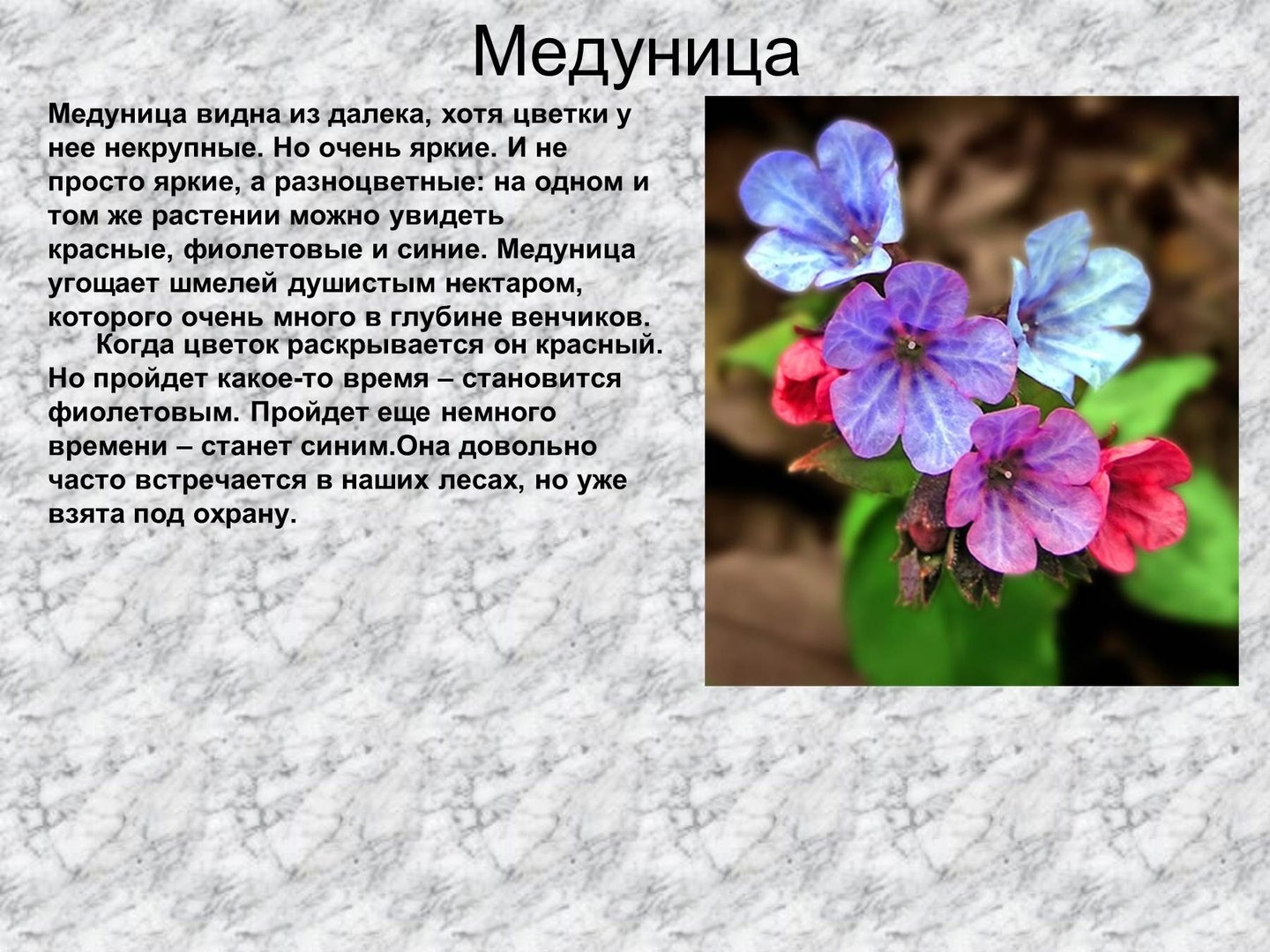 Медуница

Медуница видна из далека, хотя цветки у нее некрупные. Но очень яркие. И не просто яркие, а разноцветные: на одном и том же растении можно увидеть красные, фиолетовые и синие. Медуница угощает шмелей душистым нектаром, которого очень много в глубине венчиков.

Когда цветок раскрывается он красный. Но пройдет какое-то время – становится фиолетовым. Пройдет еще немного времени – станет синим.Она довольно часто встречается в наших лесах, но уже взята под охрану.